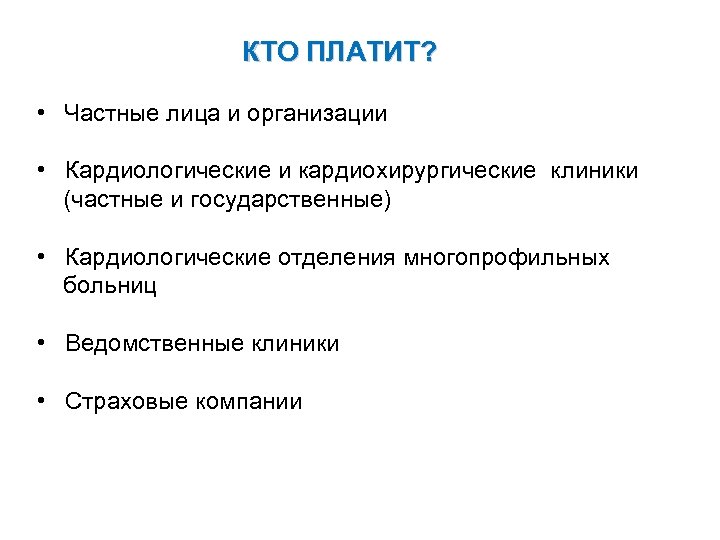 КТО ПЛАТИТ?

• Частные лица и организации

• Кардиологические и кардиохирургические клиники (частные и государственные)

• Кардиологические отделения многопрофильных больниц

• Ведомственные клиники

• Страховые компании